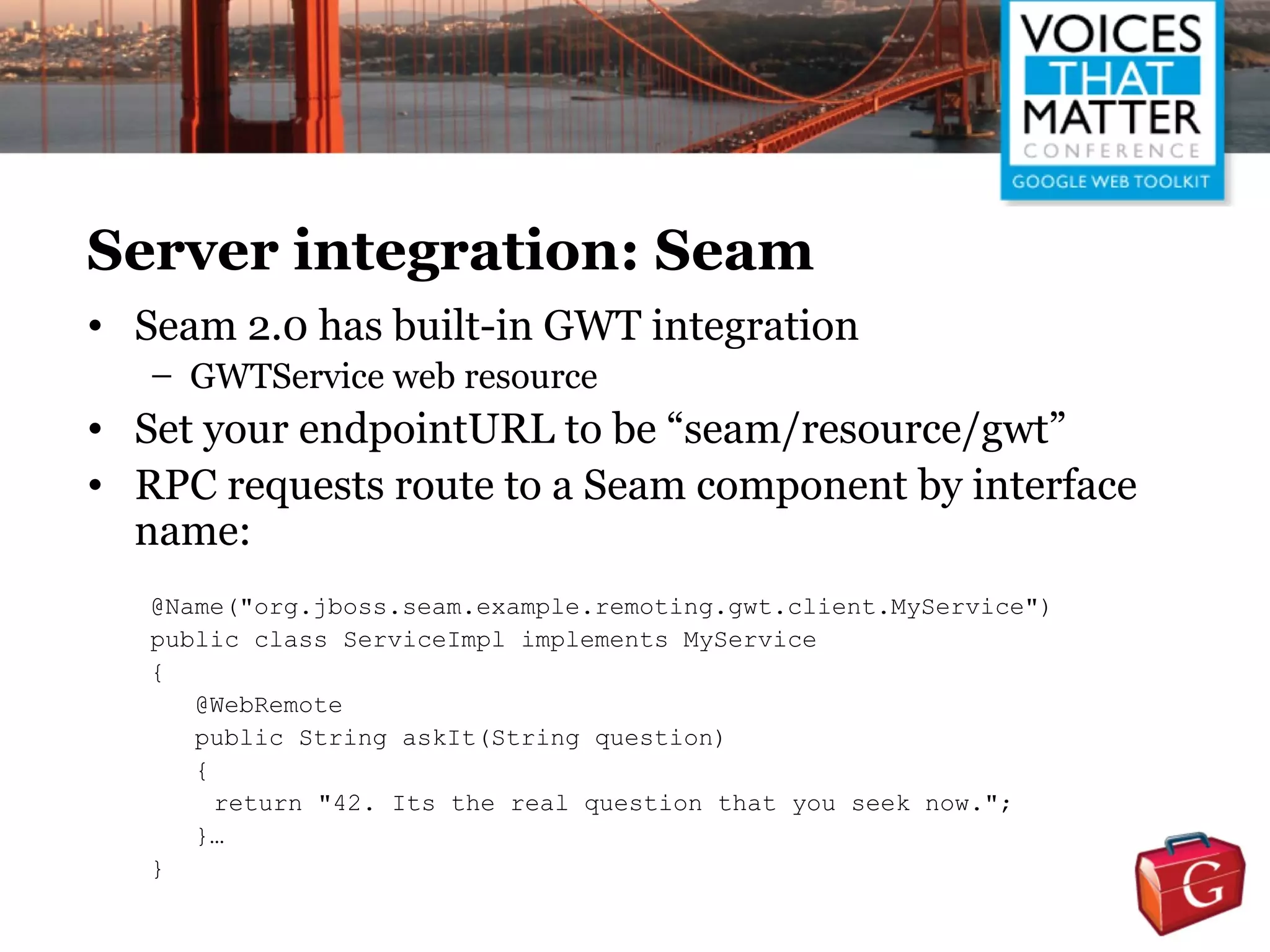 VOICES THAT MATTER CONFERENCE
GOOGLE WEB TOOLKIT

Server integration: Seam

• Seam 2.0 has built-in GWT integration
– GWTService web resource
• Set your endpointURL to be “seam/resource/gwt”
• RPC requests route to a Seam component by interface name:

@Name("org.jboss.seam.example.remoting.gwt.client.MyService")
public class ServiceImpl implements MyService
{
@WebRemote
public String askIt(String question)
{
return "42. Its the real question that you seek now.";
}…
}

G